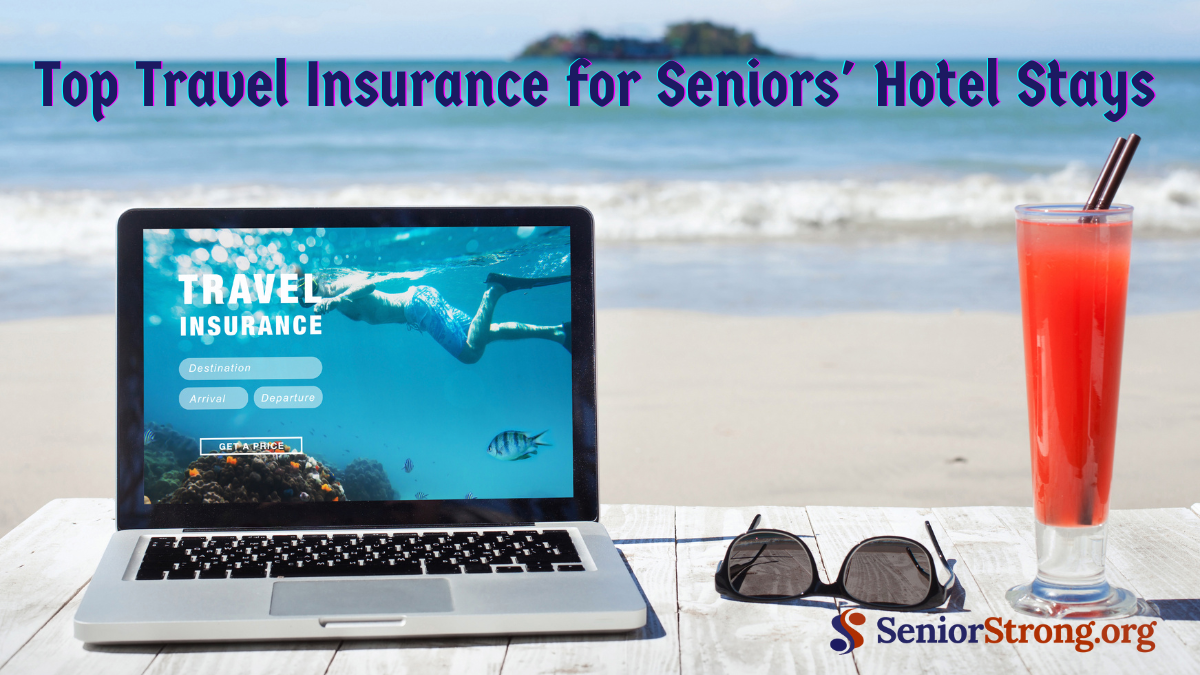 Top Travel Insurance for Seniors' Hotel Stays

TRAVEL
INSURANCE

Destination

Arrival

Departure

GET A PRICE

SeniorStrong.org